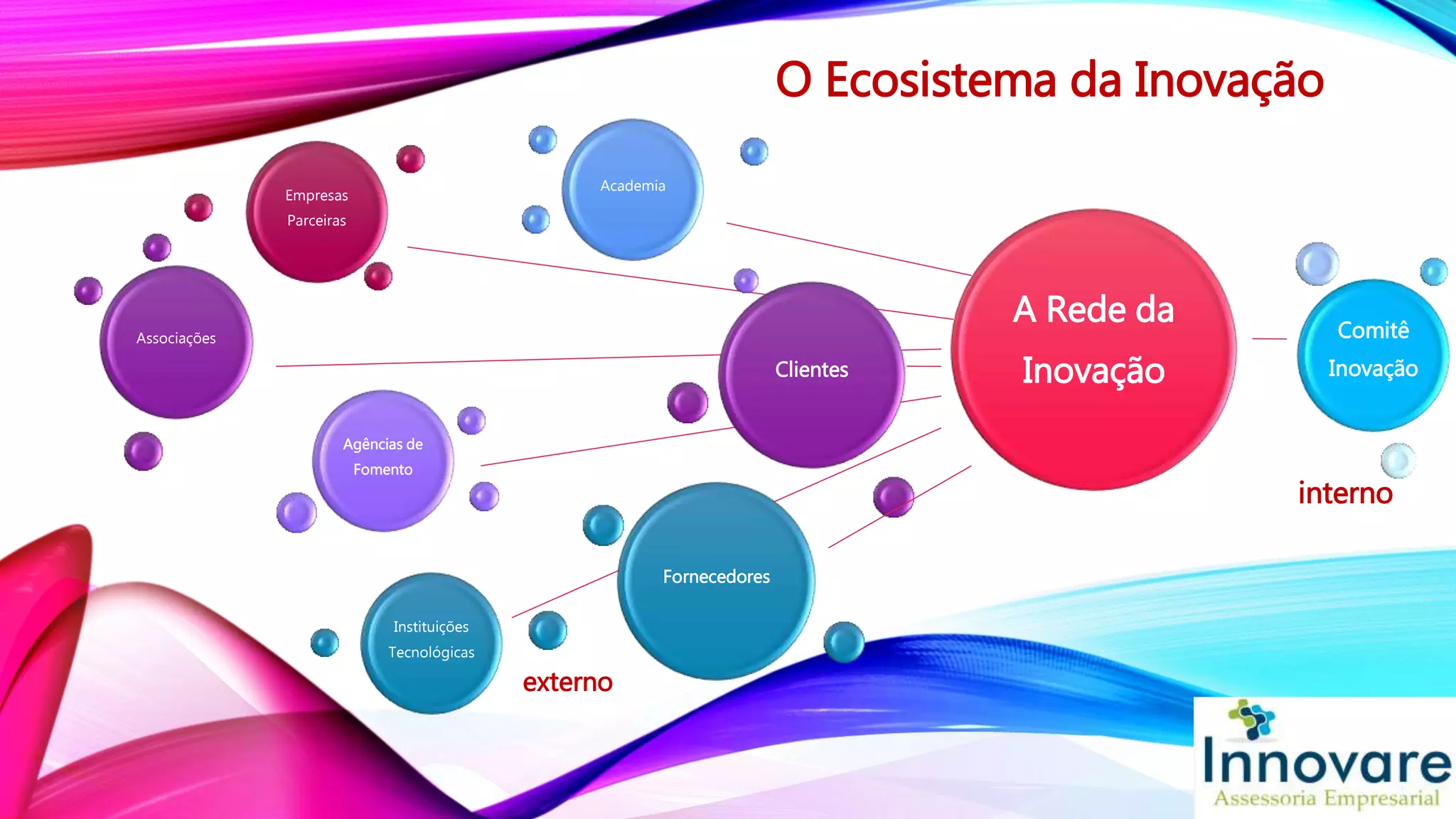 O Ecosistema da Inovação

Empresas Parceiras

Academia

Associações

Clientes

A Rede da Inovação

Comitê Inovação

Agências de Fomento

interno

Fornecedores

Instituições Tecnológicas

externo

Innovare
Assessoria Empresarial